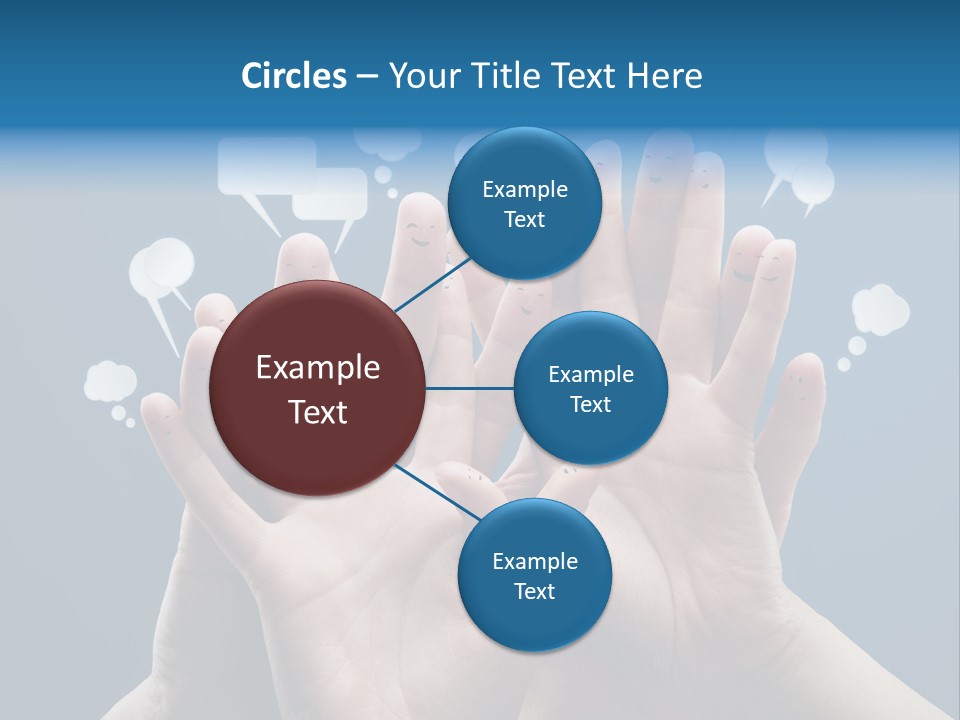 Circles – Your Title Text Here

Example Text

Example Text

Example Text

Example Text